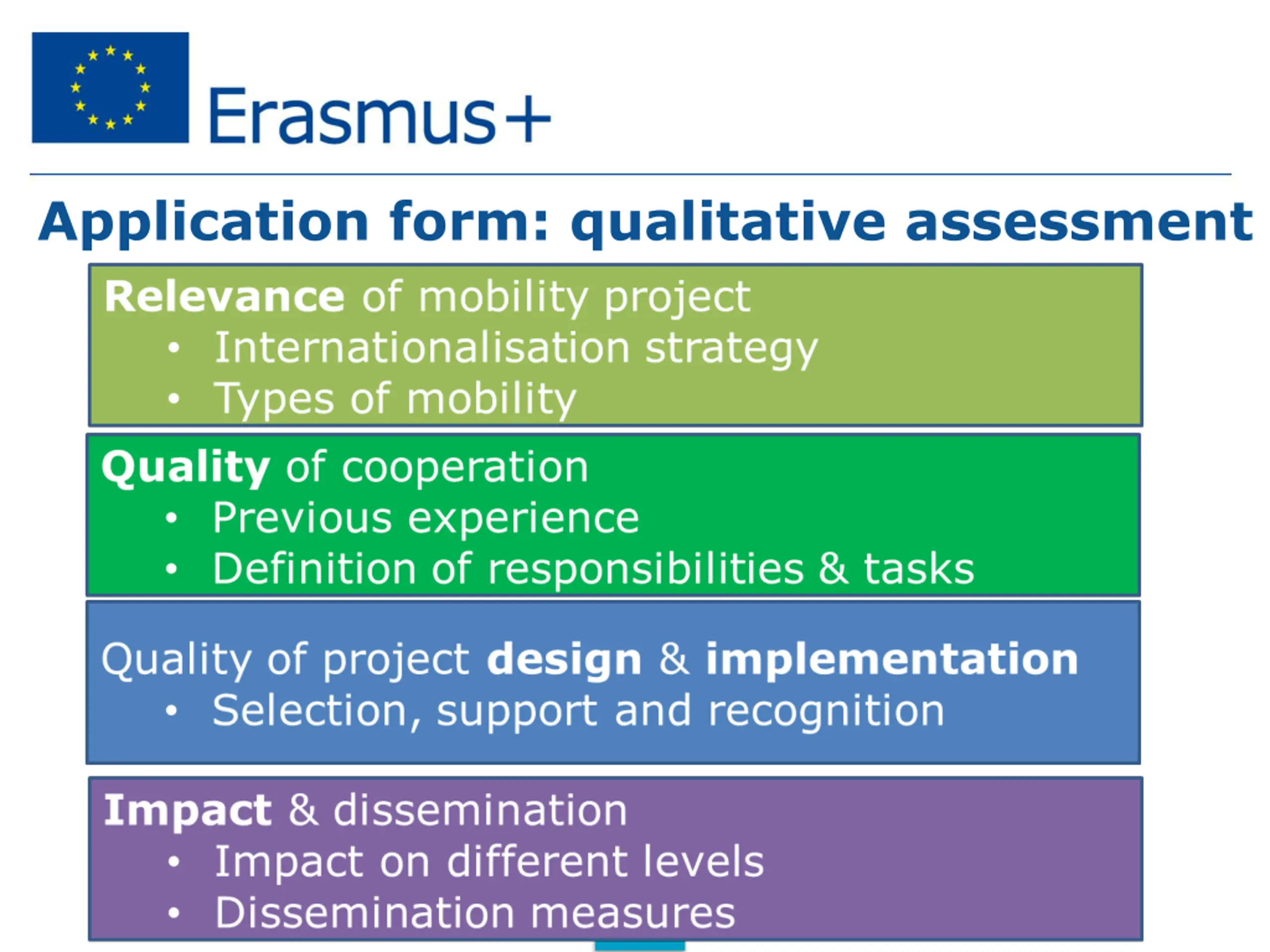 Erasmus+

Application form: qualitative assessment

Relevance of mobility project
• Internationalisation strategy
• Types of mobility

Quality of cooperation
• Previous experience
• Definition of responsibilities & tasks

Quality of project design & implementation
• Selection, support and recognition

Impact & dissemination
• Impact on different levels
• Dissemination measures